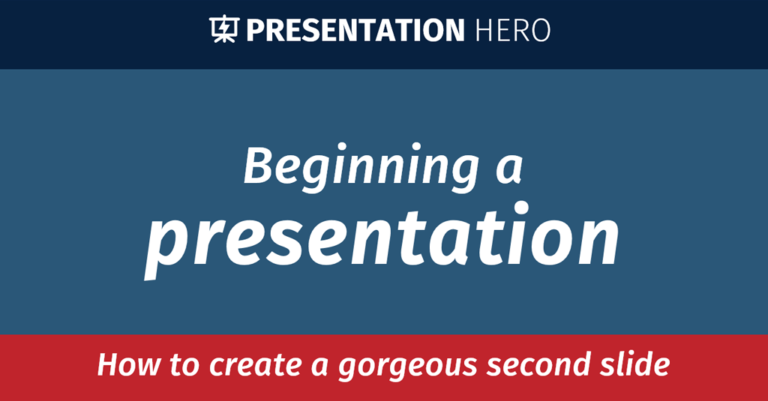 PRESENTATION HERO

Beginning a presentation

How to create a gorgeous second slide